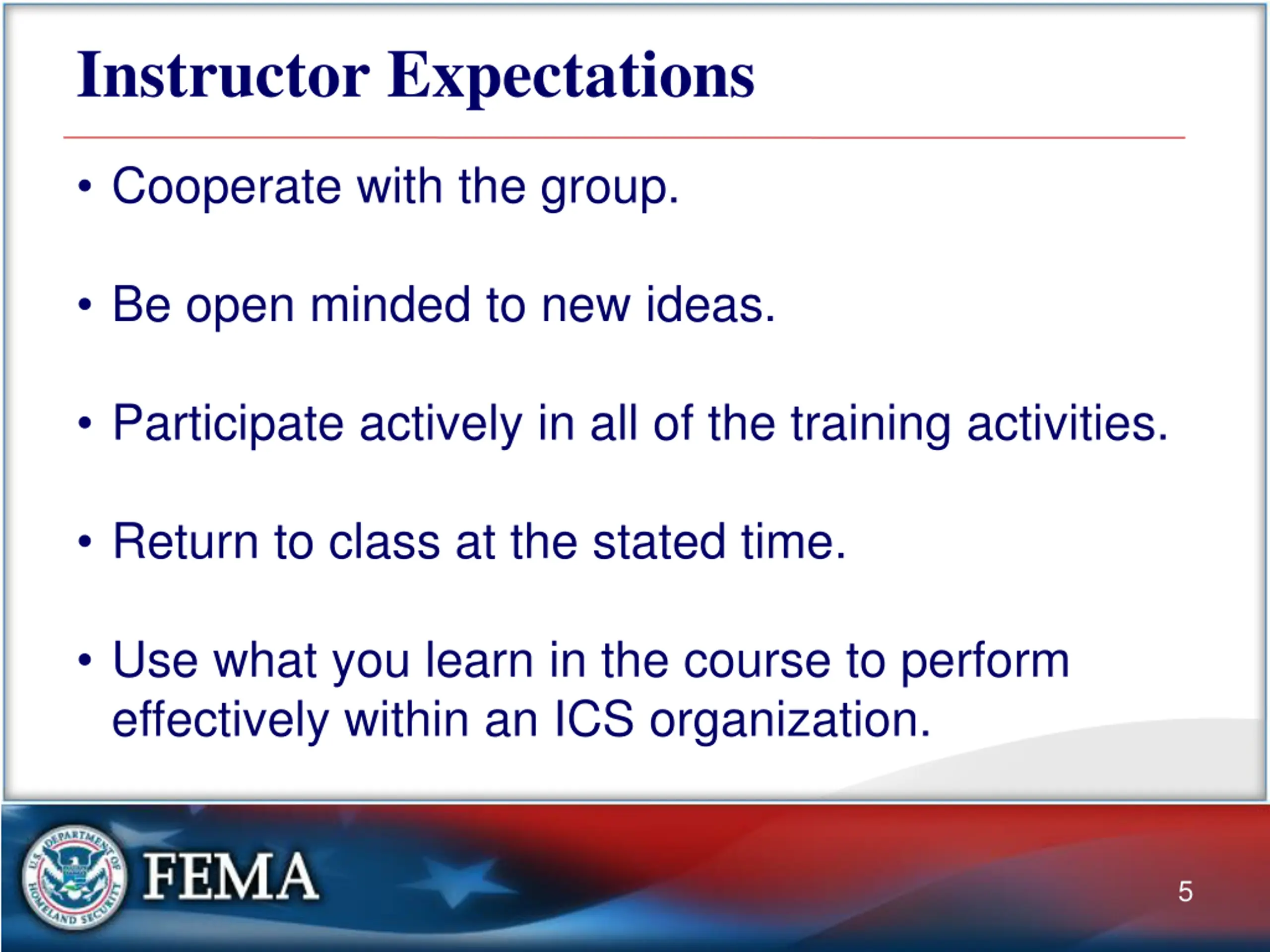 Instructor Expectations

• Cooperate with the group.

• Be open minded to new ideas.

• Participate actively in all of the training activities.

• Return to class at the stated time.

• Use what you learn in the course to perform effectively within an ICS organization.

U.S. DEPARTMENT OF HOMELAND SECURITY

FEMA

5